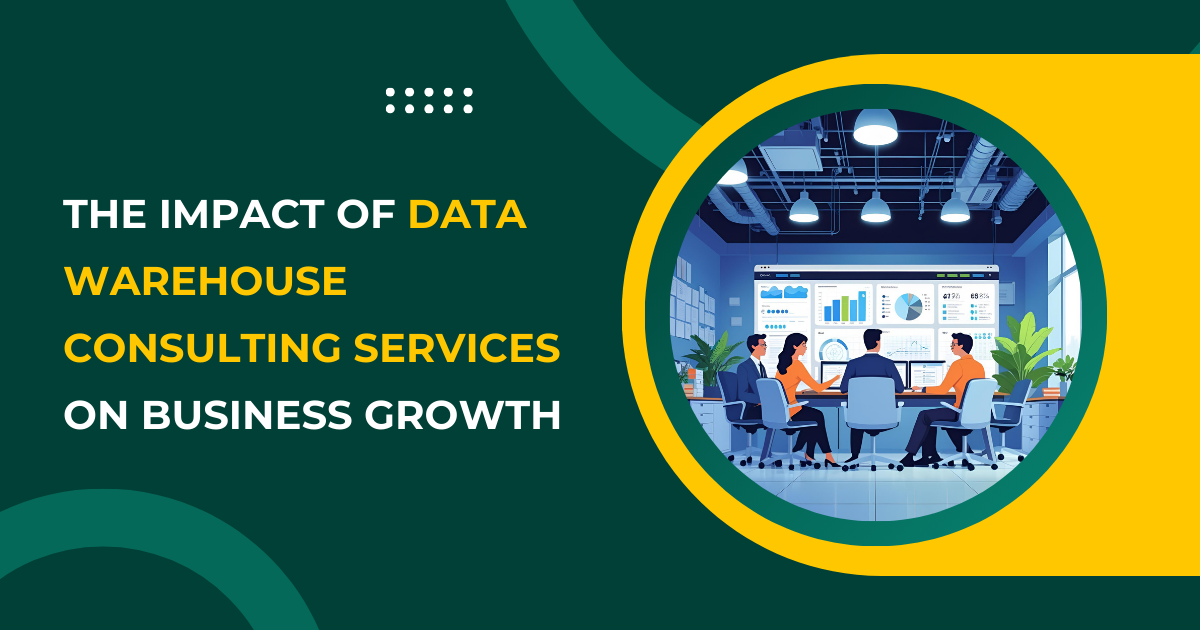 THE IMPACT OF DATA WAREHOUSE CONSULTING SERVICES ON BUSINESS GROWTH